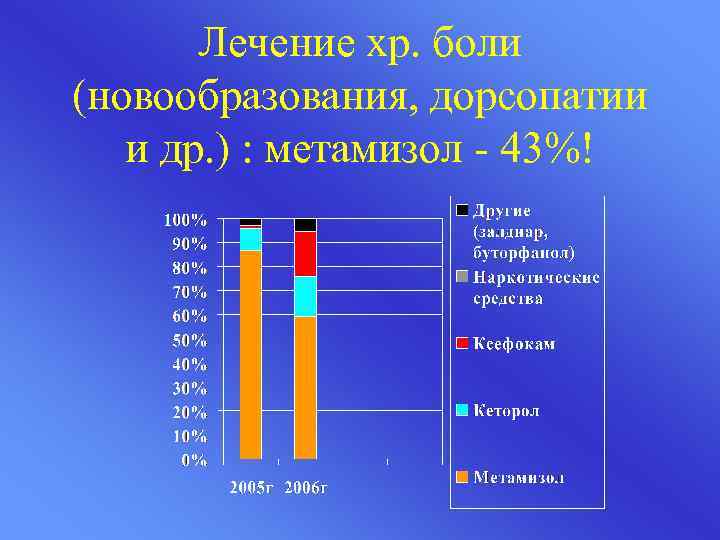 Лечение хр. боли (новообразования, дорсопатии и др.) : метамизол - 43%!

100%
90%
80%
70%
60%
50%
40%
30%
20%
10%
0%

2005г 2006г

Другие (залдиар, буторфанол)
Наркотические средства
Ксефокам
Кеторол
Метамизол